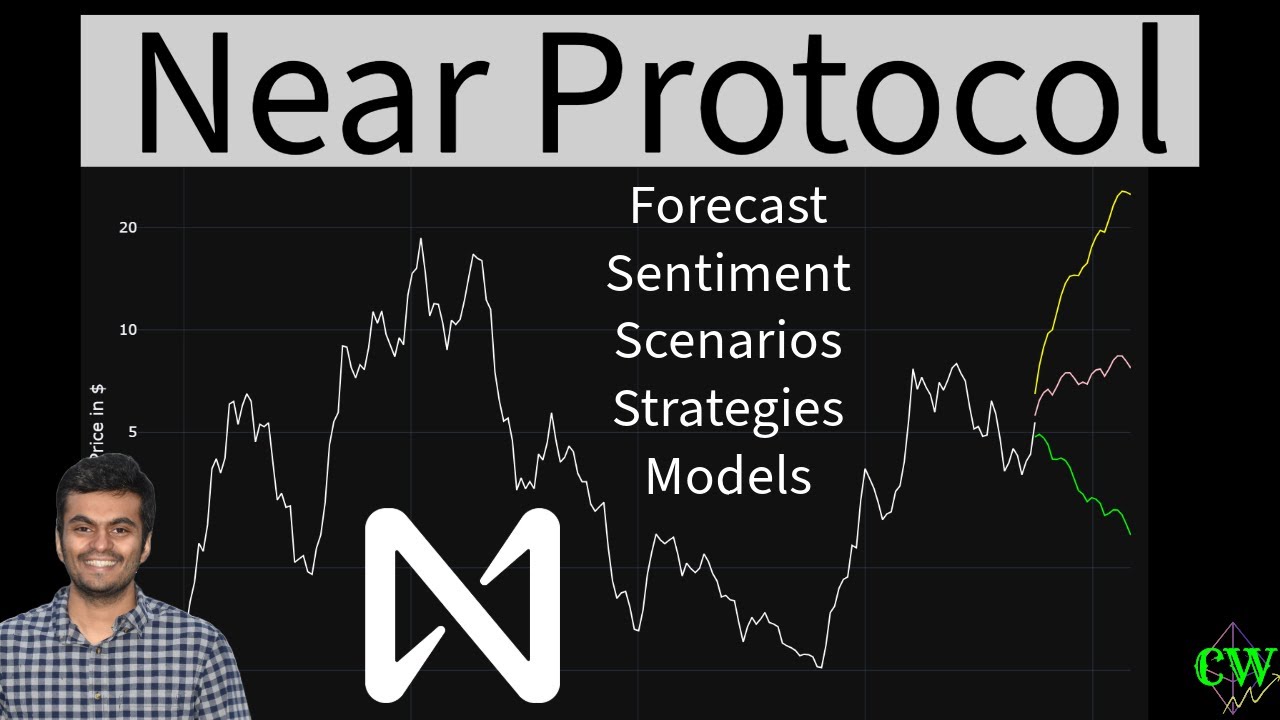 Near Protocol

Forecast
Sentiment
Scenarios
Strategies
Models

20
10
5
Price in $

CW